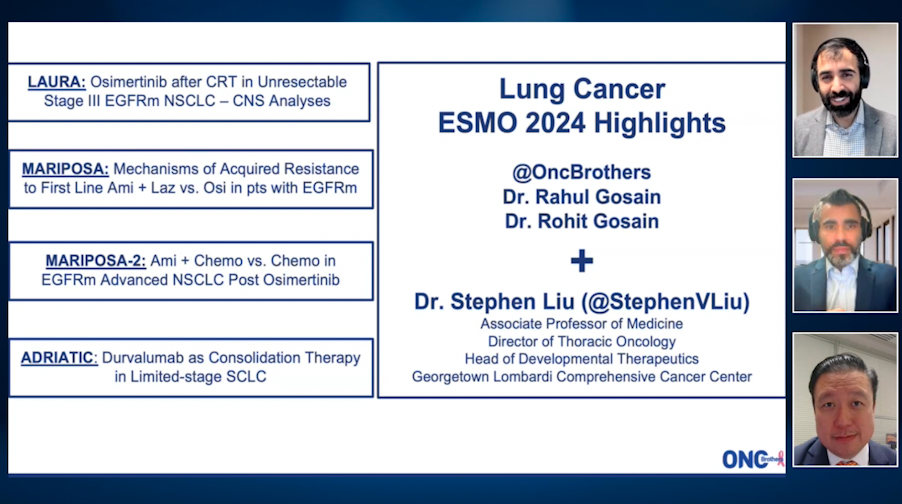 LAURA: Osimertinib after CRT in Unresectable Stage III EGFRm NSCLC – CNS Analyses

MARIPOSA: Mechanisms of Acquired Resistance to First Line Ami + Laz vs. Osi in pts with EGFRm

MARIPOSA-2: Ami + Chemo vs. Chemo in EGFRm Advanced NSCLC Post Osimertinib

ADRIATIC: Durvalumab as Consolidation Therapy in Limited-stage SCLC

Lung Cancer
ESMO 2024 Highlights

@OncBrothers
Dr. Rahul Gosain
Dr. Rohit Gosain

+

Dr. Stephen Liu (@StephenVLiu)
Associate Professor of Medicine
Director of Thoracic Oncology
Head of Developmental Therapeutics
Georgetown Lombardi Comprehensive Cancer Center

ONC Brothers